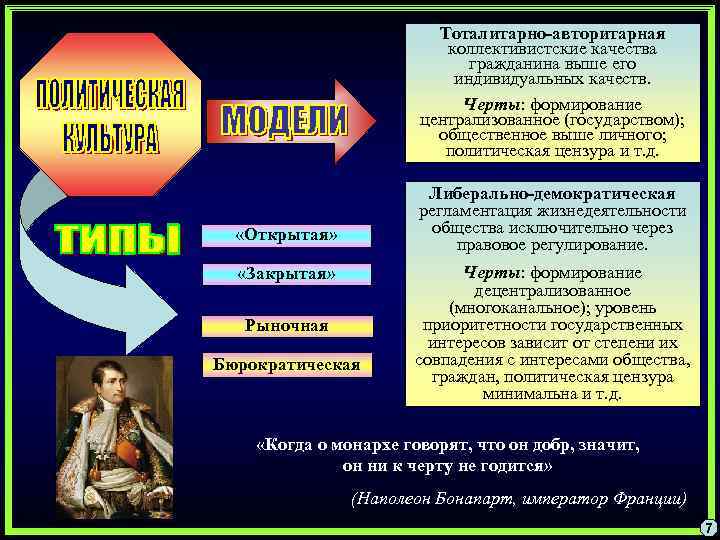 ПОЛИТИЧЕСКАЯ КУЛЬТУРА

МОДЕЛИ

Тоталитарно-авторитарная
коллективистские качества гражданина выше его индивидуальных качеств.

Черты: формирование централизованное (государством); общественное выше личного; политическая цензура и т.д.

Либерально-демократическая
регламентация жизнедеятельности общества исключительно через правовое регулирование.

Черты: формирование децентрализованное (многоканальное); уровень приоритетности государственных интересов зависит от степени их совпадения с интересами общества, граждан, политическая цензура минимальна и т.д.

ТИПЫ

«Открытая»

«Закрытая»

Рыночная

Бюрократическая

«Когда о монархе говорят, что он добр, значит, он ни к черту не годится»

(Наполеон Бонапарт, император Франции)

7